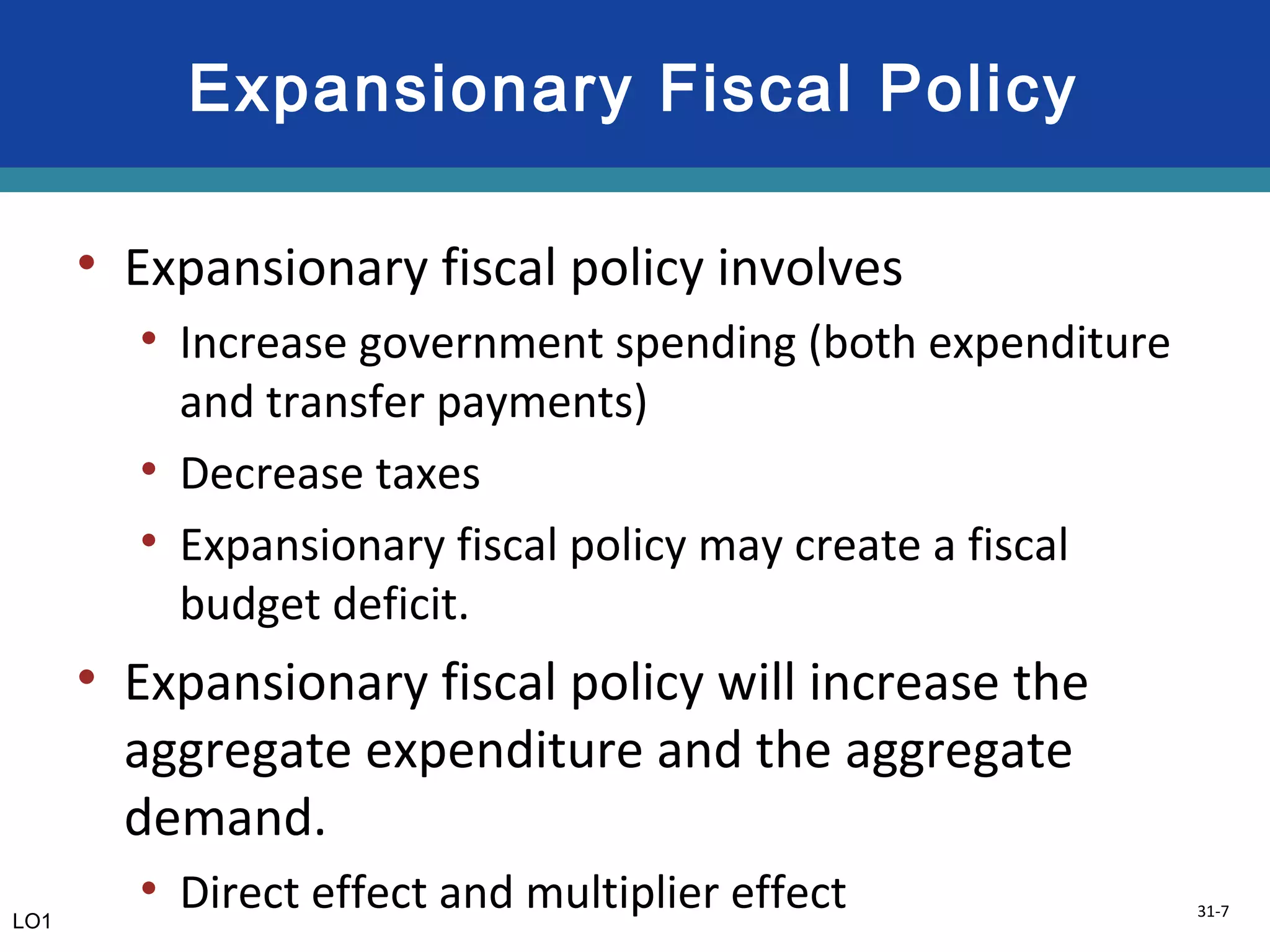 Expansionary Fiscal Policy

• Expansionary fiscal policy involves
  • Increase government spending (both expenditure and transfer payments)
  • Decrease taxes
  • Expansionary fiscal policy may create a fiscal budget deficit.
• Expansionary fiscal policy will increase the aggregate expenditure and the aggregate demand.
  • Direct effect and multiplier effect

LO1

31-7